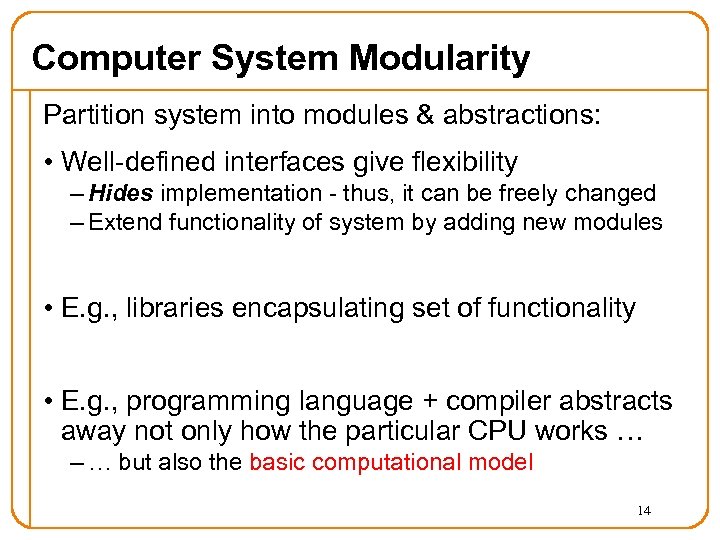 Computer System Modularity

Partition system into modules & abstractions:

• Well-defined interfaces give flexibility
– Hides implementation - thus, it can be freely changed
– Extend functionality of system by adding new modules

• E.g., libraries encapsulating set of functionality

• E.g., programming language + compiler abstracts away not only how the particular CPU works …
– … but also the basic computational model

14